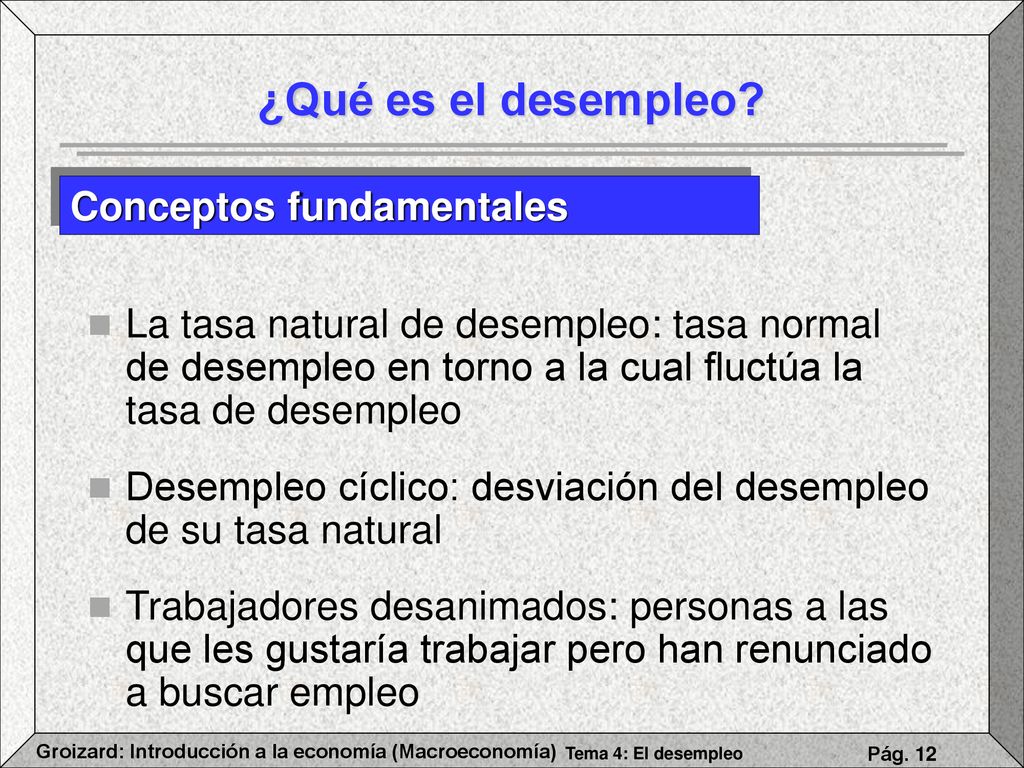 ¿Qué es el desempleo?

Conceptos fundamentales

La tasa natural de desempleo: tasa normal de desempleo en torno a la cual fluctúa la tasa de desempleo

Desempleo cíclico: desviación del desempleo de su tasa natural

Trabajadores desanimados: personas a las que les gustaría trabajar pero han renunciado a buscar empleo

Groizard: Introducción a la economía (Macroeconomía) Tema 4: El desempleo Pág. 12